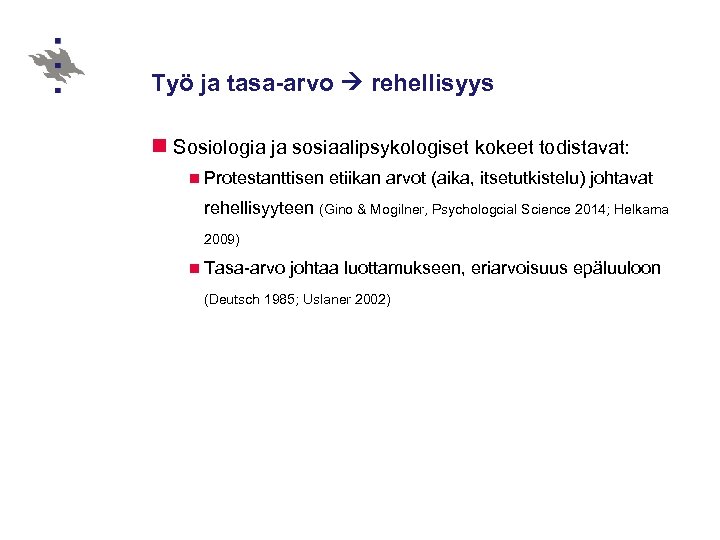 Työ ja tasa-arvo → rehellisyys

Sosiologia ja sosiaalipsykologiset kokeet todistavat:

Protestanttisen etiikan arvot (aika, itsetutkistelu) johtavat rehellisyyteen (Gino & Mogilner, Psychologcial Science 2014; Helkama 2009)

Tasa-arvo johtaa luottamukseen, eriarvoisuus epäluuloon (Deutsch 1985; Uslaner 2002)